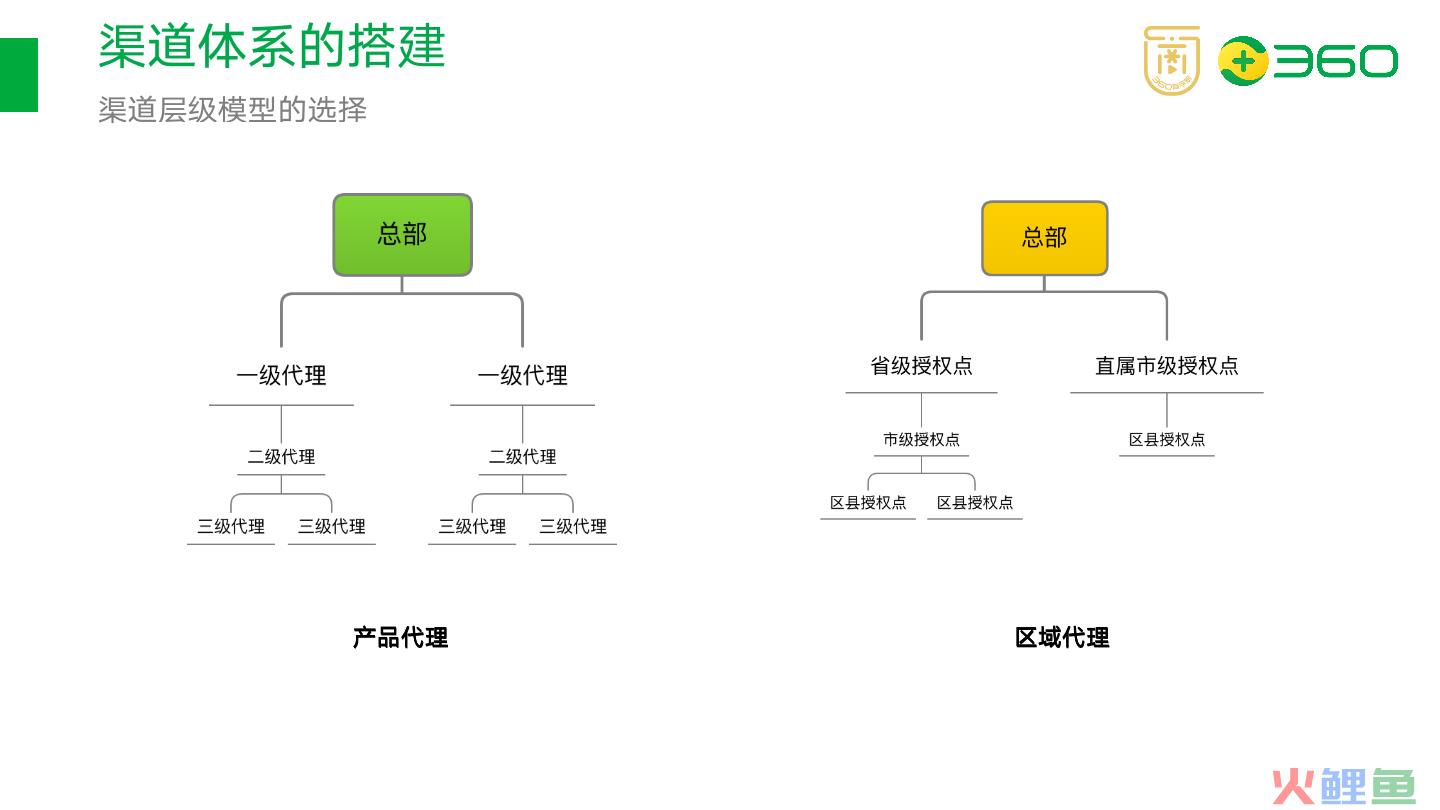 渠道体系的搭建

渠道层级模型的选择

360

总部

一级代理

一级代理

二级代理

二级代理

三级代理

三级代理

三级代理

三级代理

产品代理

总部

省级授权点

直属市级授权点

市级授权点

区县授权点

区县授权点

区县授权点

区域代理

火鲤鱼